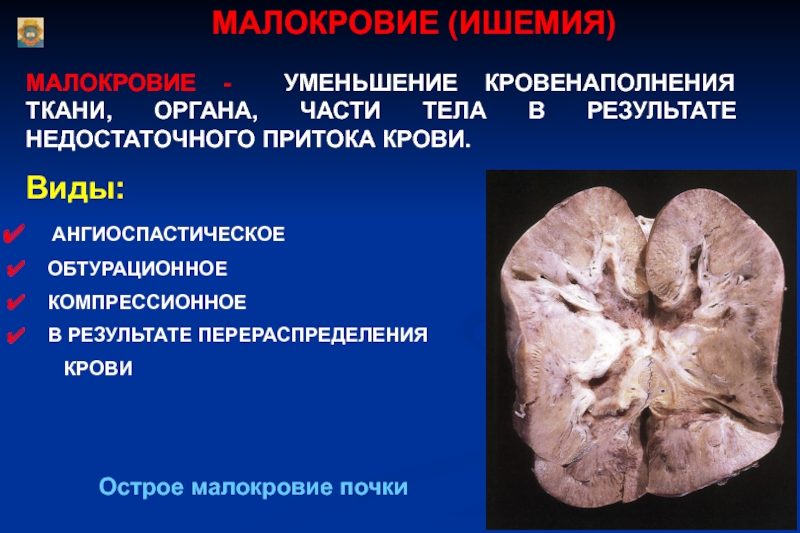 МАЛОКРОВИЕ (ИШЕМИЯ)

МАЛОКРОВИЕ - УМЕНЬШЕНИЕ КРОВЕНАПОЛНЕНИЯ ТКАНИ, ОРГАНА, ЧАСТИ ТЕЛА В РЕЗУЛЬТАТЕ НЕДОСТАТОЧНОГО ПРИТОКА КРОВИ.

Виды:

✔ АНГИОСПАСТИЧЕСКОЕ
✔ ОБТУРАЦИОННОЕ
✔ КОМПРЕССИОННОЕ
✔ В РЕЗУЛЬТАТЕ ПЕРЕРАСПРЕДЕЛЕНИЯ КРОВИ

Острое малокровие почки